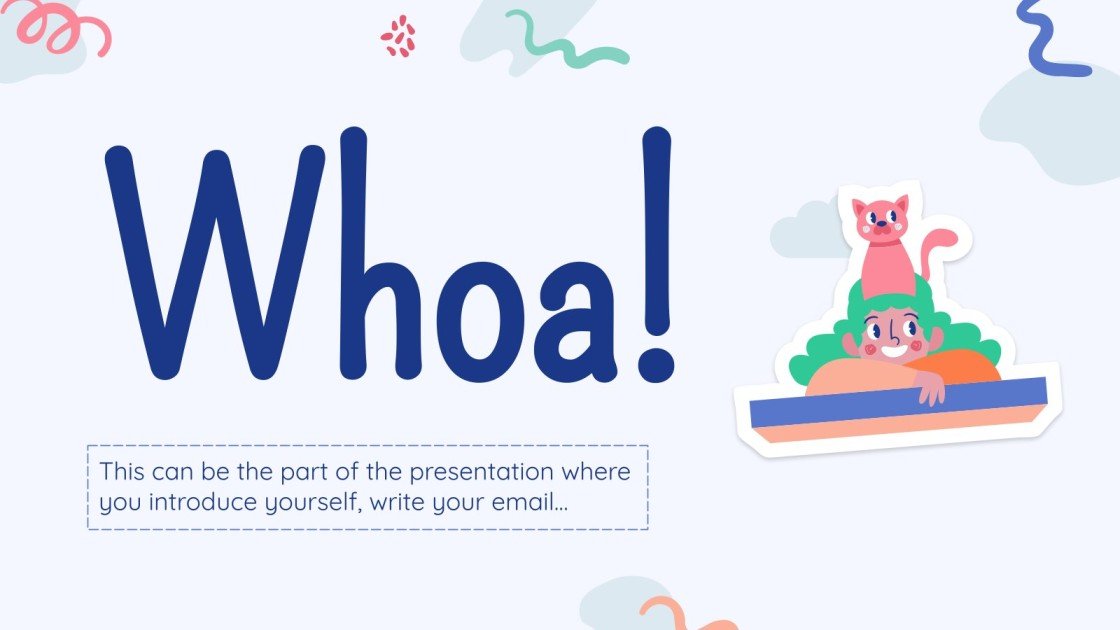 Whoa!

This can be the part of the presentation where you introduce yourself, write your email...